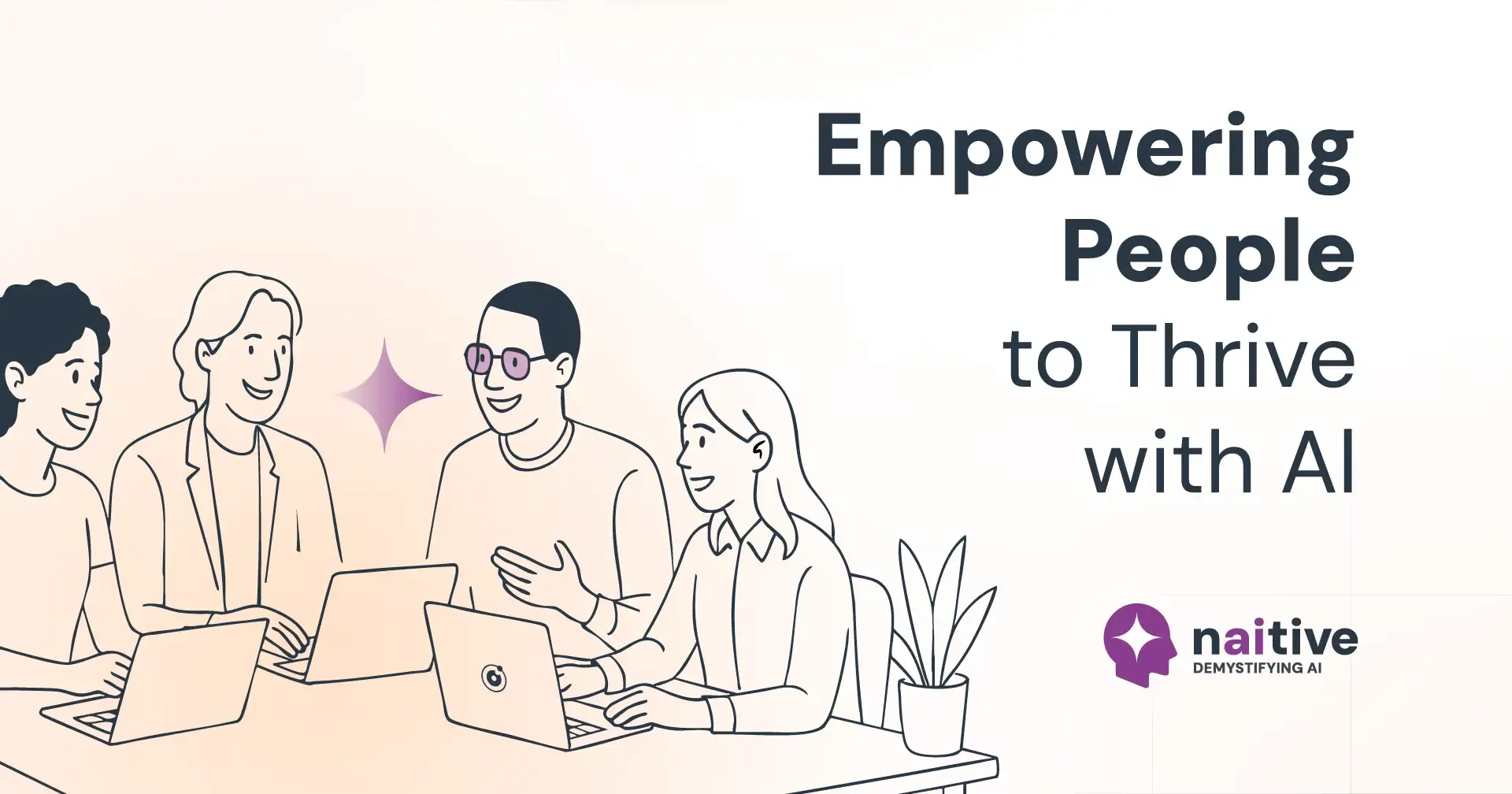 Empowering People to Thrive with AI

naitive
DEMYSTIFYING AI